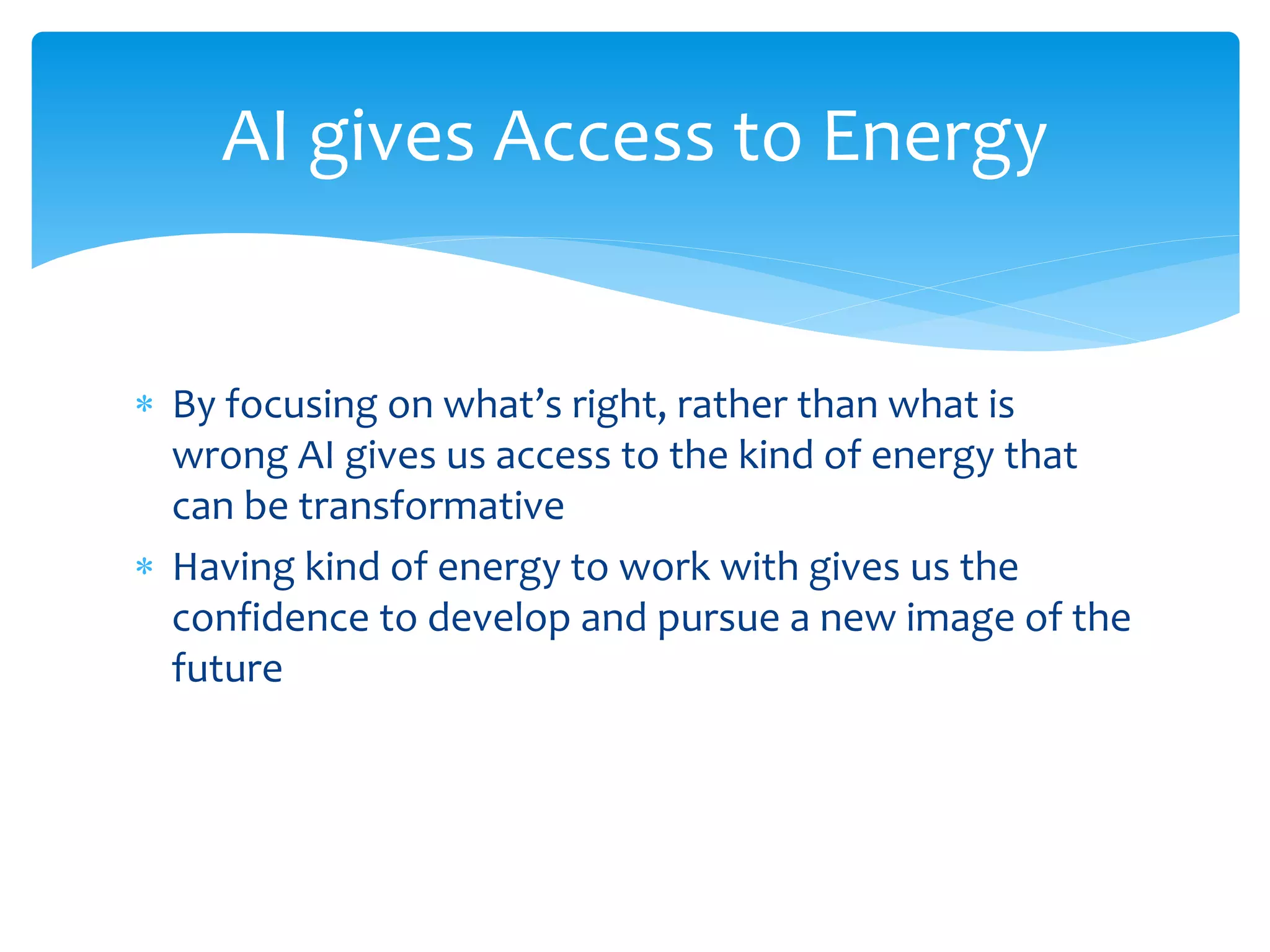 AI gives Access to Energy

* By focusing on what’s right, rather than what is wrong AI gives us access to the kind of energy that can be transformative
* Having kind of energy to work with gives us the confidence to develop and pursue a new image of the future